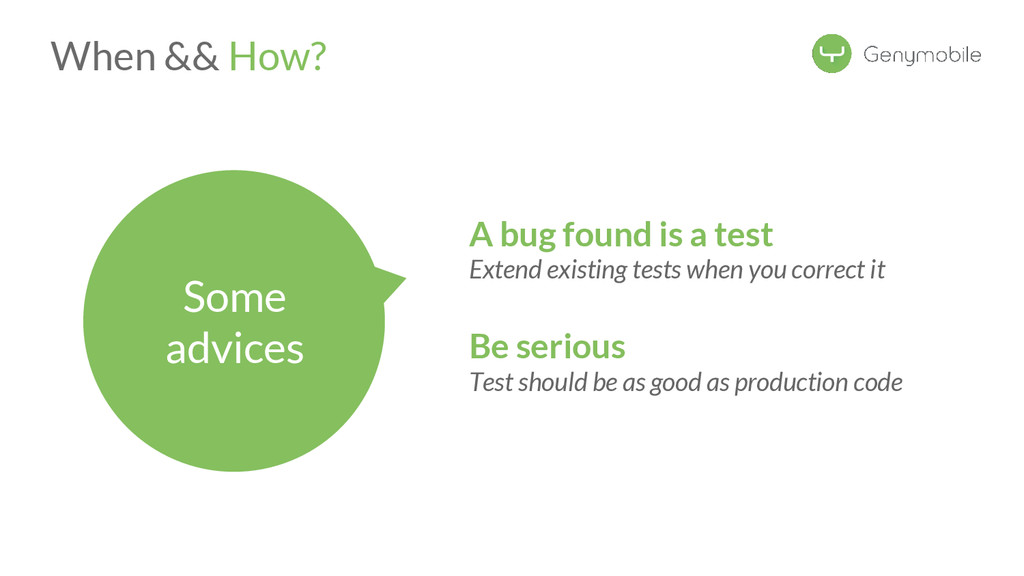 When && How?

Genymobile

Some advices

A bug found is a test
Extend existing tests when you correct it

Be serious
Test should be as good as production code